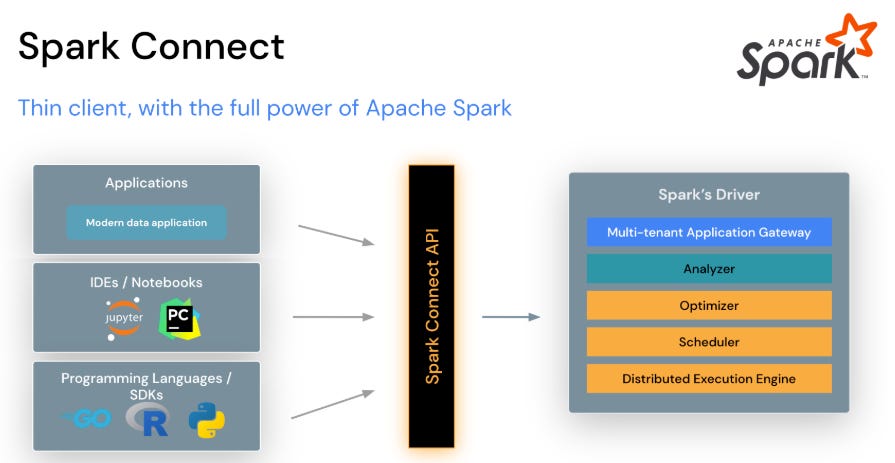 Spark Connect

APACHE Spark

Thin client, with the full power of Apache Spark

Applications

Modern data application

IDEs / Notebooks

jupyter

PC

Programming Languages / SDKs

GO

R

Spark Connect API

Spark's Driver

Multi-tenant Application Gateway

Analyzer

Optimizer

Scheduler

Distributed Execution Engine